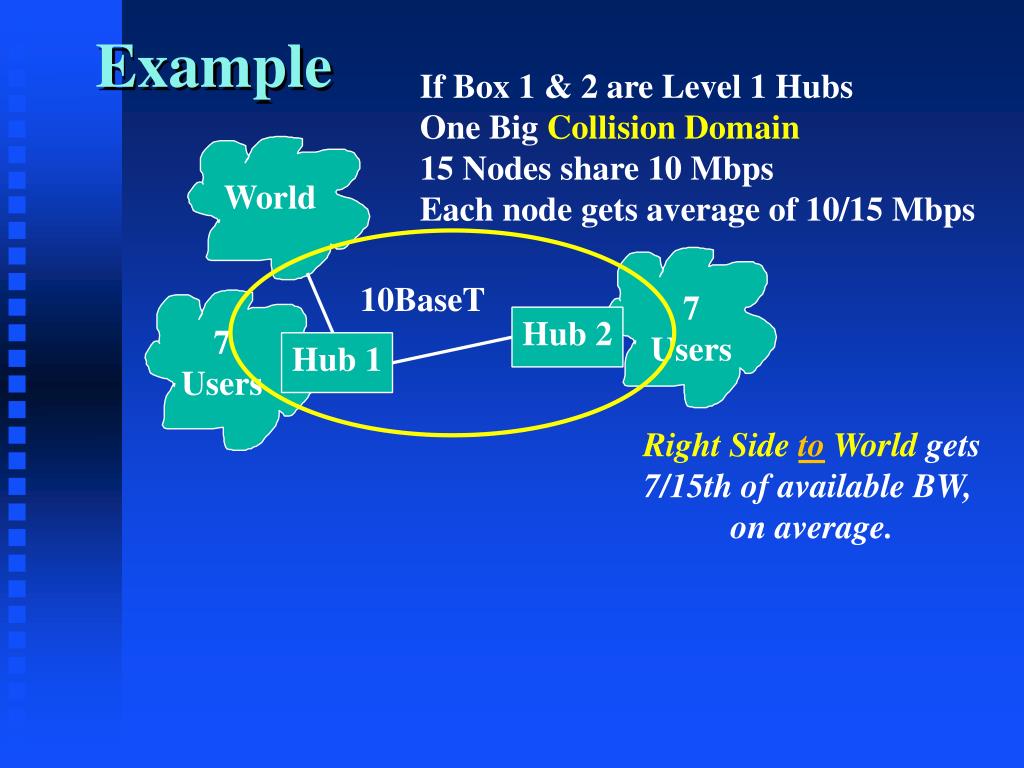 Example

If Box 1 & 2 are Level 1 Hubs
One Big Collision Domain
15 Nodes share 10 Mbps
Each node gets average of 10/15 Mbps

World

10BaseT

7
Users

Hub 1

Hub 2

7
Users

Right Side to World gets 7/15th of available BW, on average.